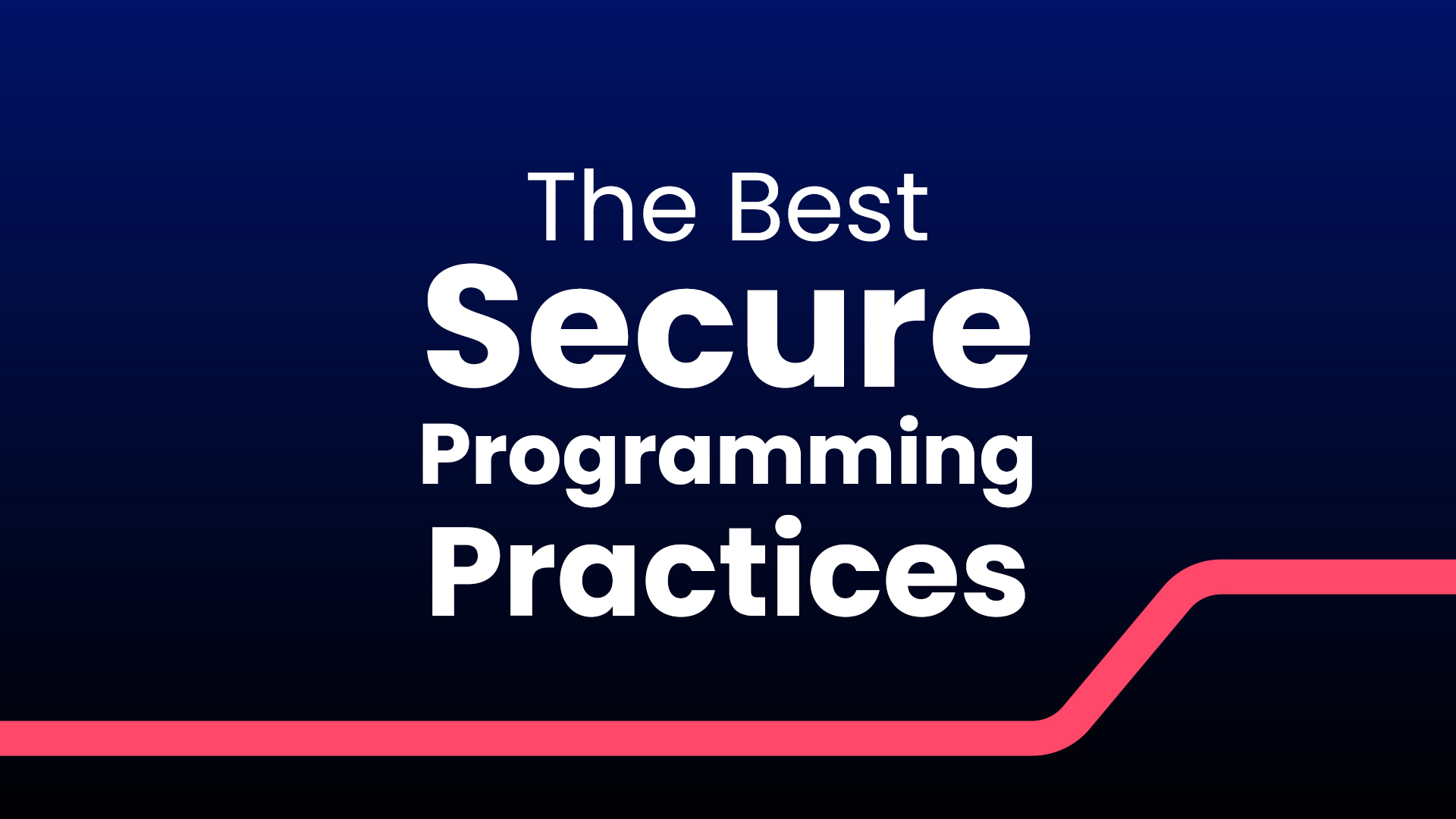 The Best
Secure
Programming
Practices